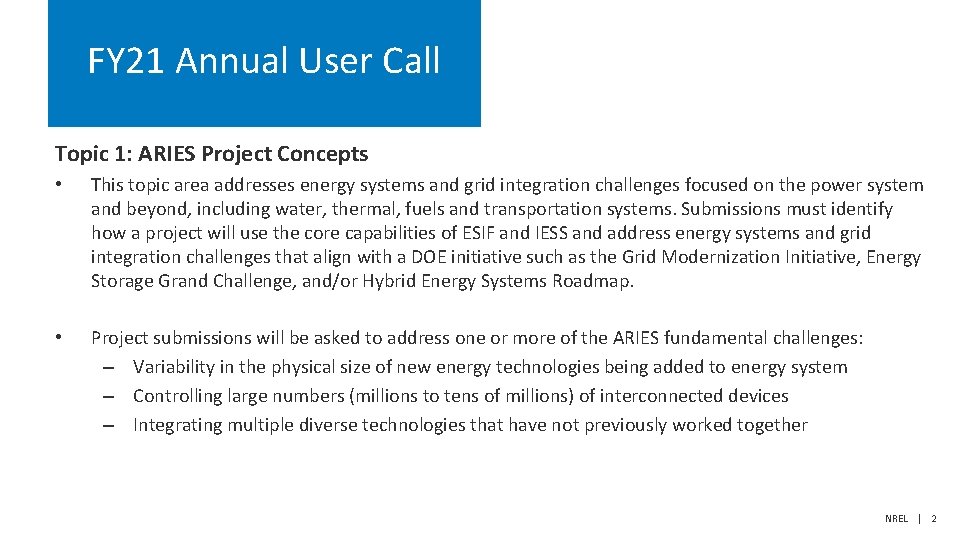 FY21 Annual User Call

Topic 1: ARIES Project Concepts

• This topic area addresses energy systems and grid integration challenges focused on the power system and beyond, including water, thermal, fuels and transportation systems. Submissions must identify how a project will use the core capabilities of ESIF and IESS and address energy systems and grid integration challenges that align with a DOE initiative such as the Grid Modernization Initiative, Energy Storage Grand Challenge, and/or Hybrid Energy Systems Roadmap.

• Project submissions will be asked to address one or more of the ARIES fundamental challenges:
– Variability in the physical size of new energy technologies being added to energy system
– Controlling large numbers (millions to tens of millions) of interconnected devices
– Integrating multiple diverse technologies that have not previously worked together

NREL | 2